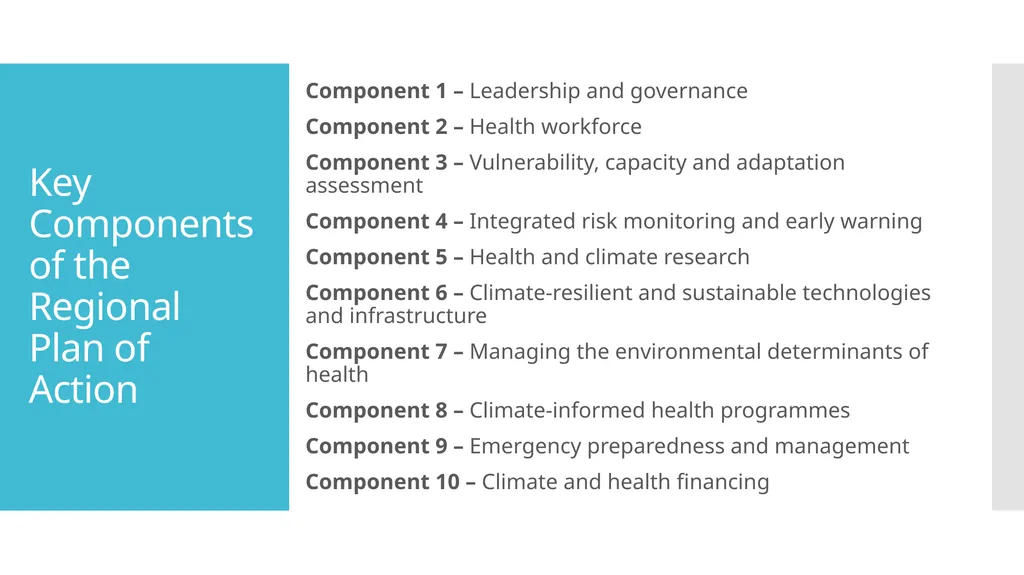 Key Components of the Regional Plan of Action

Component 1 – Leadership and governance

Component 2 – Health workforce

Component 3 – Vulnerability, capacity and adaptation assessment

Component 4 – Integrated risk monitoring and early warning

Component 5 – Health and climate research

Component 6 – Climate-resilient and sustainable technologies and infrastructure

Component 7 – Managing the environmental determinants of health

Component 8 – Climate-informed health programmes

Component 9 – Emergency preparedness and management

Component 10 – Climate and health financing